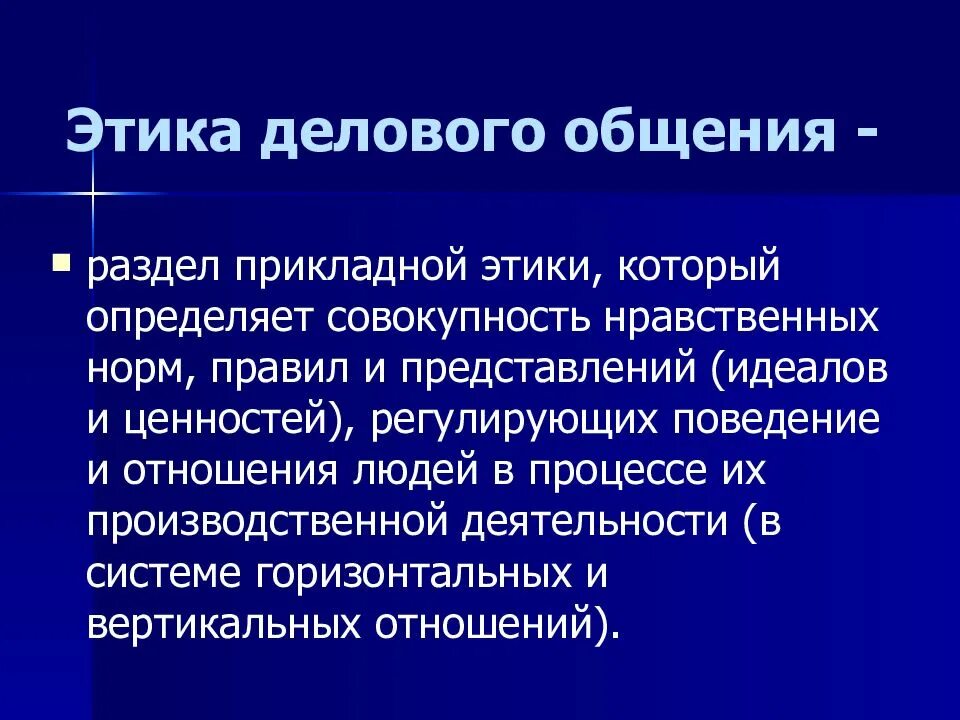 Этика делового общения -

раздел прикладной этики, который определяет совокупность нравственных норм, правил и представлений (идеалов и ценностей), регулирующих поведение и отношения людей в процессе их производственной деятельности (в системе горизонтальных и вертикальных отношений).